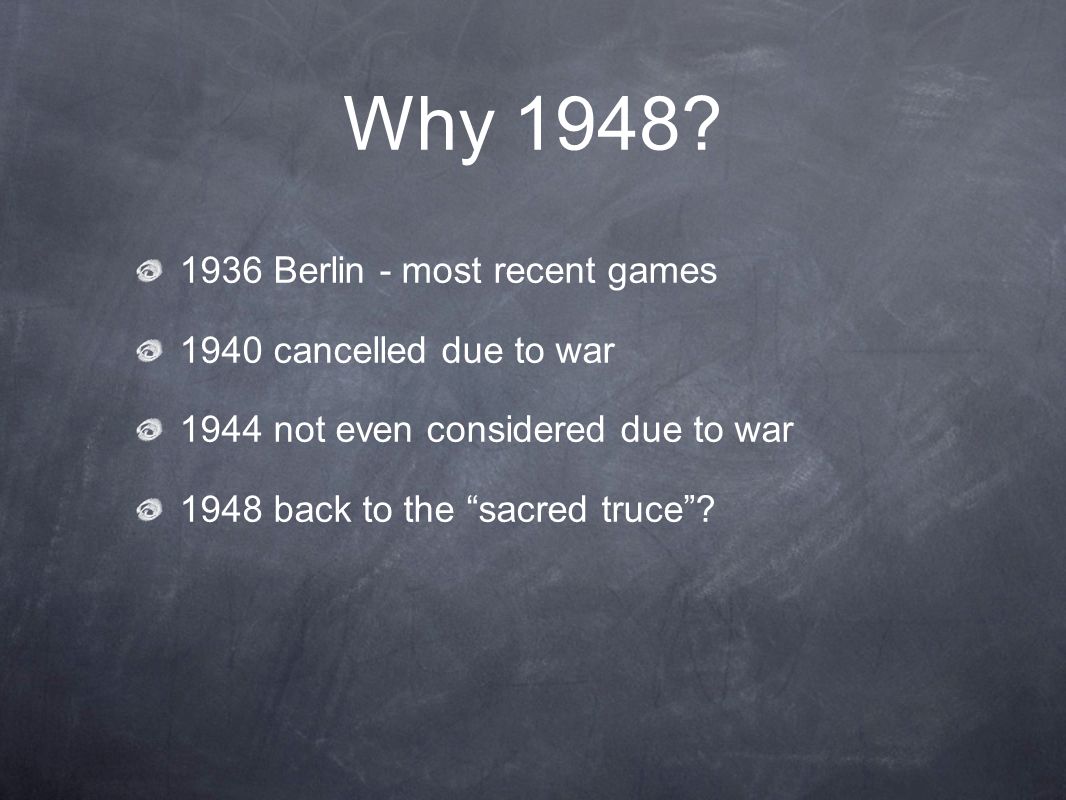 Why 1948?

1936 Berlin - most recent games

1940 cancelled due to war

1944 not even considered due to war

1948 back to the “sacred truce”?